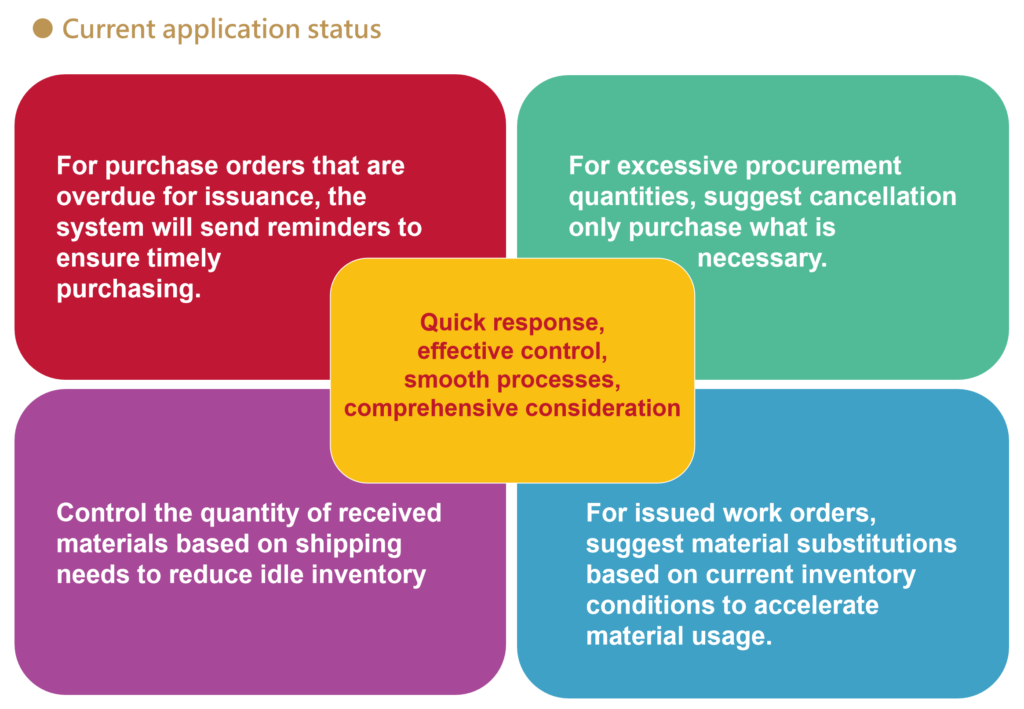 Current application status

For purchase orders that are overdue for issuance, the system will send reminders to ensure timely purchasing.

For excessive procurement quantities, suggest cancellation only purchase what is necessary.

Quick response, effective control, smooth processes, comprehensive consideration

Control the quantity of received materials based on shipping needs to reduce idle inventory

For issued work orders, suggest material substitutions based on current inventory conditions to accelerate material usage.